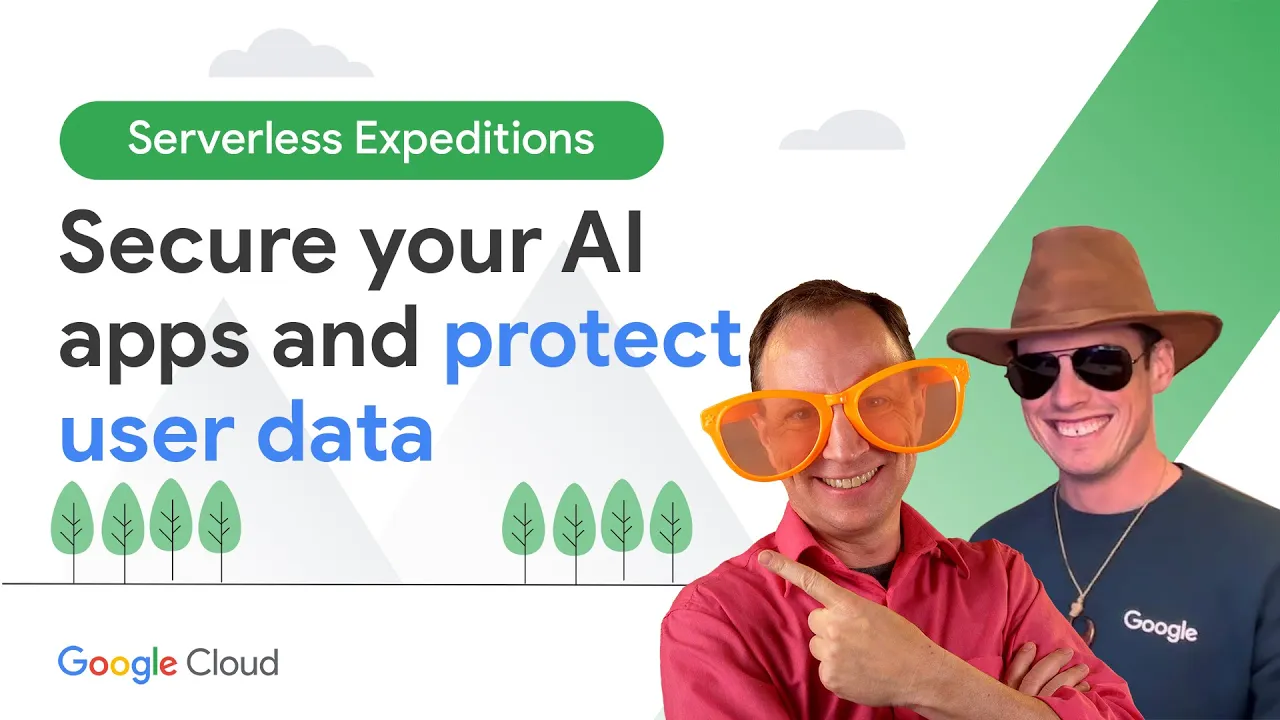 Serverless Expeditions

Secure your AI apps and protect user data

Google Cloud

Google